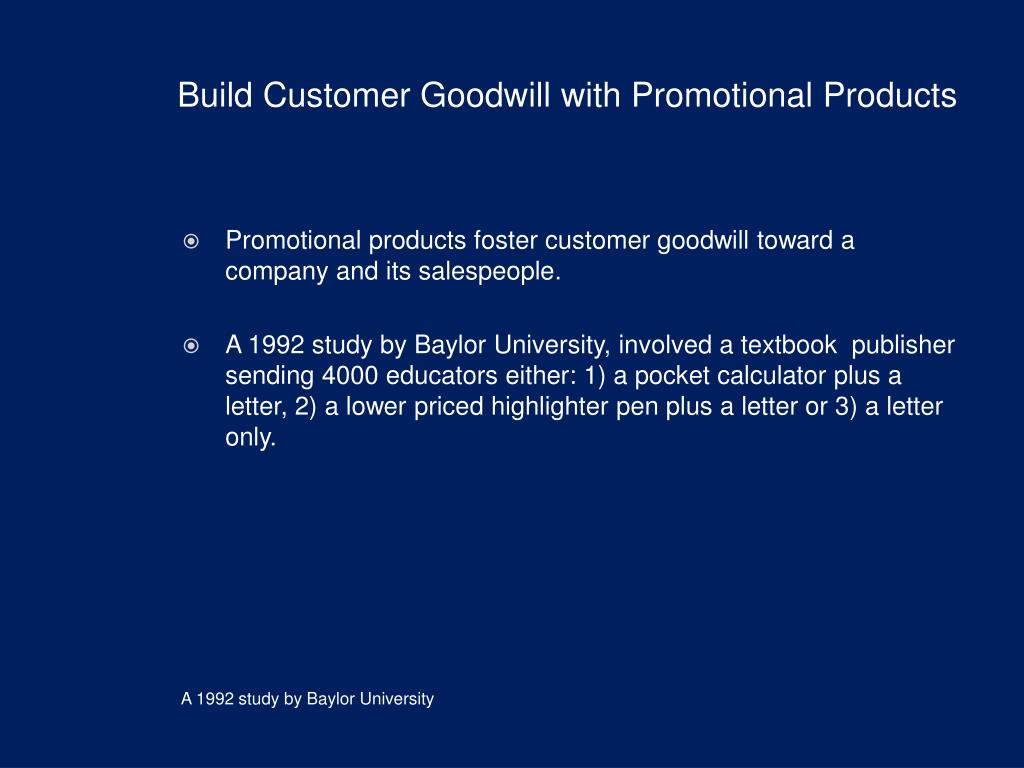 Build Customer Goodwill with Promotional Products

Promotional products foster customer goodwill toward a company and its salespeople.

A 1992 study by Baylor University, involved a textbook publisher sending 4000 educators either: 1) a pocket calculator plus a letter, 2) a lower priced highlighter pen plus a letter or 3) a letter only.

A 1992 study by Baylor University